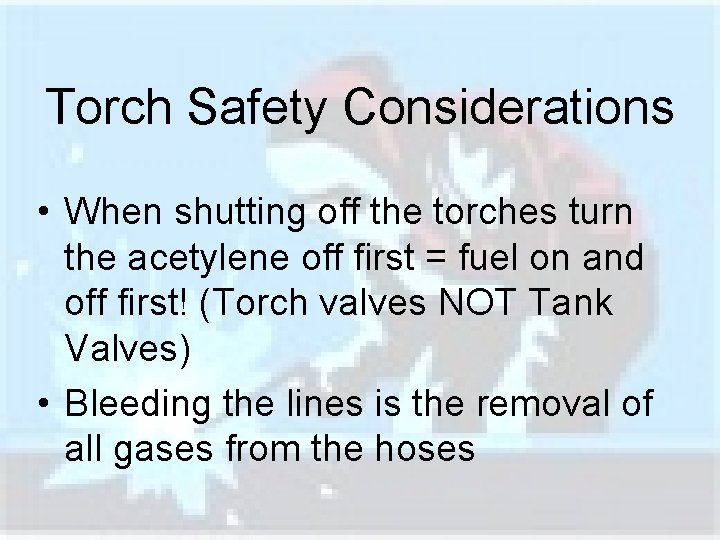 Torch Safety Considerations

• When shutting off the torches turn the acetylene off first = fuel on and off first! (Torch valves NOT Tank Valves)

• Bleeding the lines is the removal of all gases from the hoses